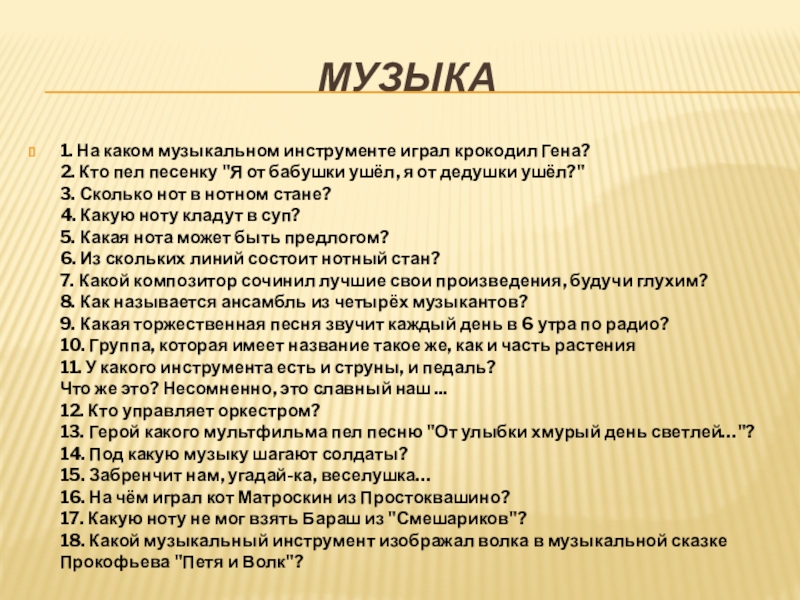 МУЗЫКА

1. На каком музыкальном инструменте играл крокодил Гена?
2. Кто пел песенку "Я от бабушки ушёл, я от дедушки ушёл?"
3. Сколько нот в нотном стане?
4. Какую ноту кладут в суп?
5. Какая нота может быть предлогом?
6. Из скольких линий состоит нотный стан?
7. Какой композитор сочинил лучшие свои произведения, будучи глухим?
8. Как называется ансамбль из четырёх музыкантов?
9. Какая торжественная песня звучит каждый день в 6 утра по радио?
10. Группа, которая имеет название такое же, как и часть растения
11. У какого инструмента есть и струны, и педаль?
Что же это? Несомненно, это славный наш ...
12. Кто управляет оркестром?
13. Герой какого мультфильма пел песню "От улыбки хмурый день светлей..."?
14. Под какую музыку шагают солдаты?
15. Забренчит нам, угадай-ка, веселушка...
16. На чём играл кот Матроскин из Простоквашино?
17. Какую ноту не мог взять Бараш из "Смешариков"?
18. Какой музыкальный инструмент изображал волка в музыкальной сказке Прокофьева "Петя и Волк"?